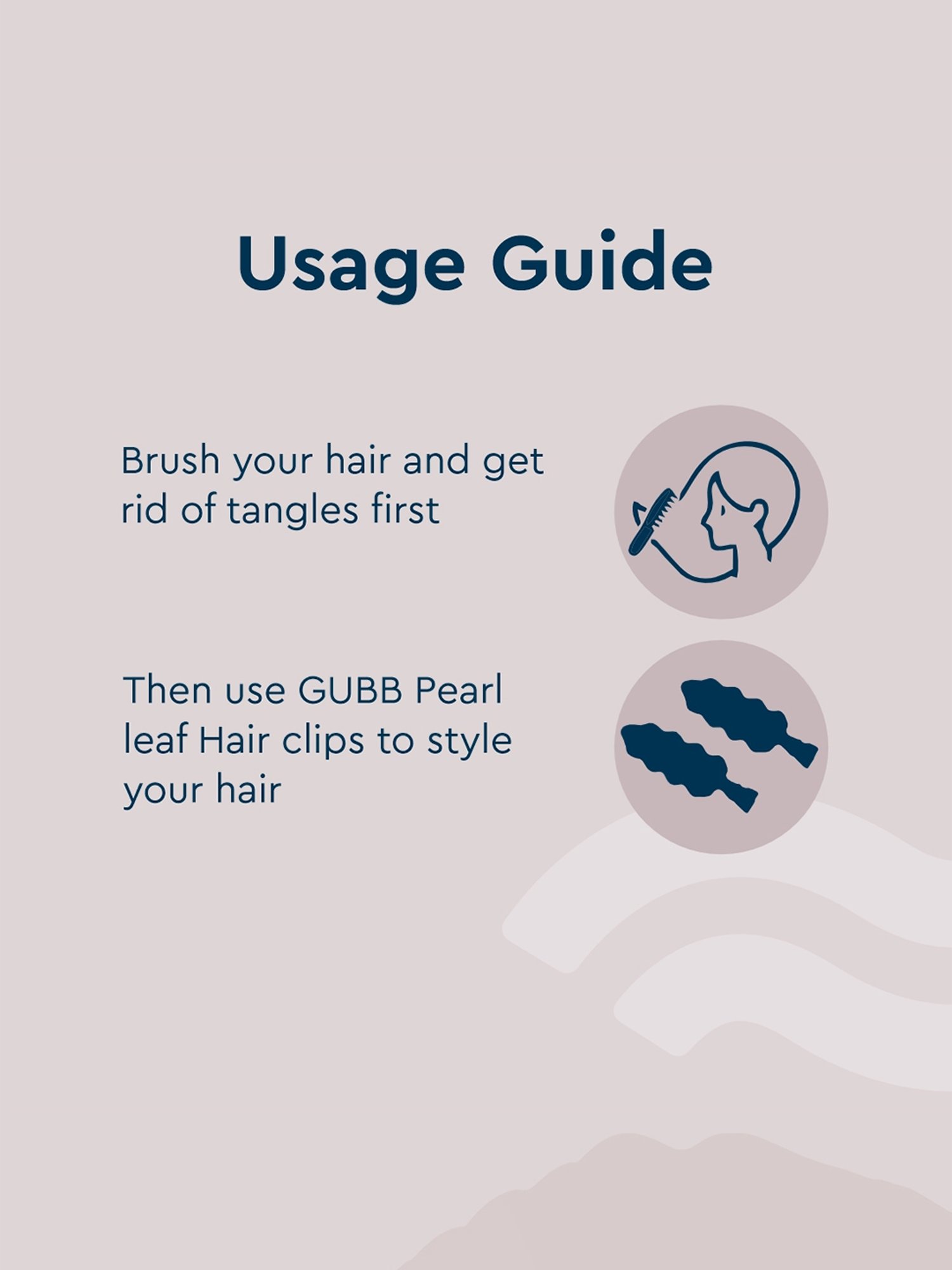 Usage Guide

Brush your hair and get rid of tangles first

Then use GUBB Pearl leaf Hair clips to style your hair